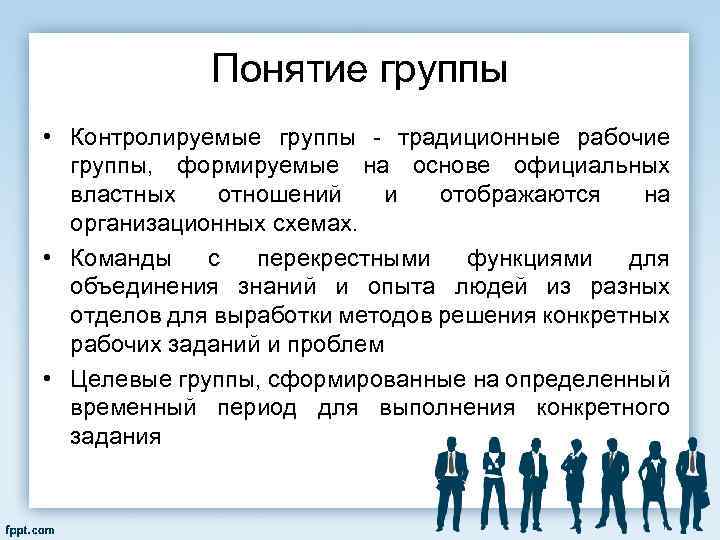 Понятие группы

• Контролируемые группы - традиционные рабочие группы, формируемые на основе официальных властных отношений и отображаются на организационных схемах.

• Команды с перекрестными функциями для объединения знаний и опыта людей из разных отделов для выработки методов решения конкретных рабочих заданий и проблем

• Целевые группы, сформированные на определенный временный период для выполнения конкретного задания

fppt.com